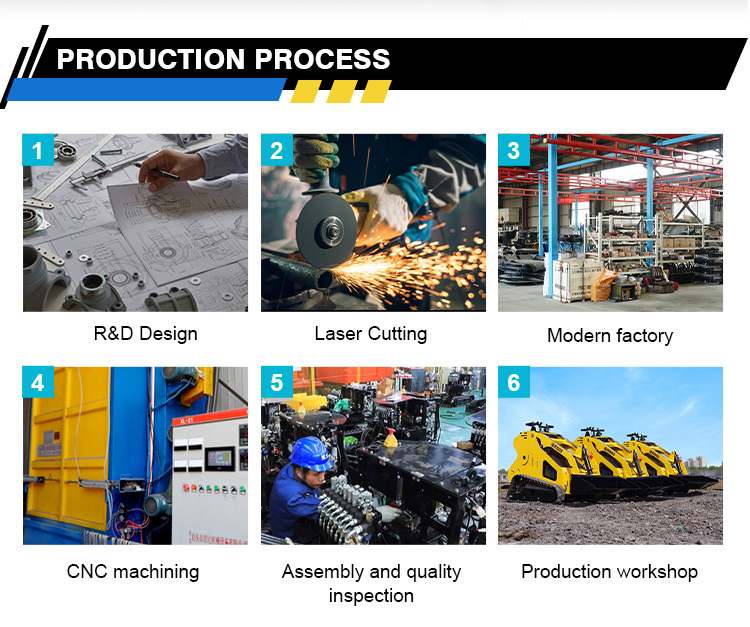 PRODUCTION PROCESS

1

R&D Design

2

Laser Cutting

3

Modern factory

4

CNC machining

5

Assembly and quality inspection

6

Production workshop